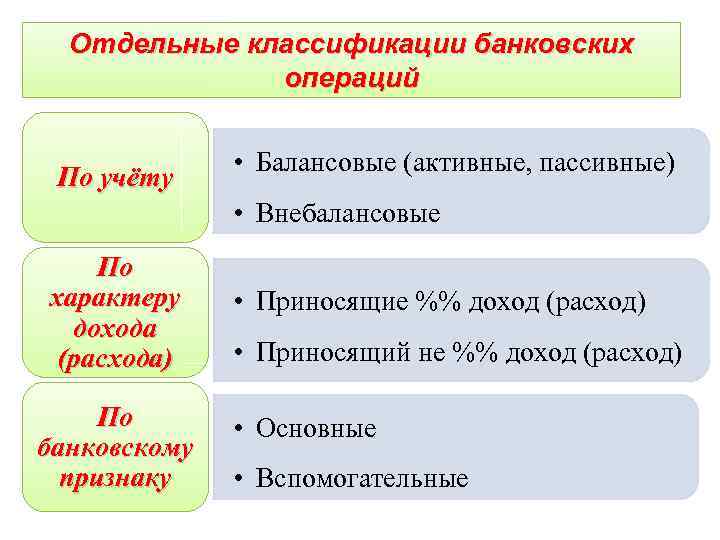 Отдельные классификации банковских операций

По учёту

• Балансовые (активные, пассивные)
• Внебалансовые

По характеру дохода (расхода)

• Приносящие %% доход (расход)
• Приносящий не %% доход (расход)

По банковскому признаку

• Основные
• Вспомогательные